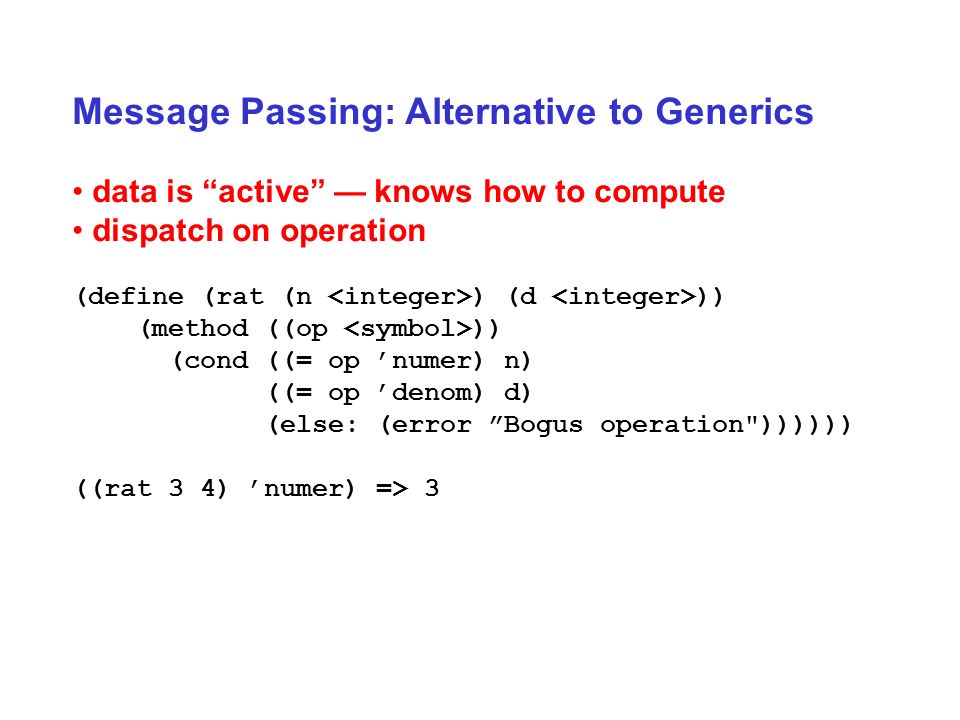 Message Passing: Alternative to Generics

• data is “active” — knows how to compute
• dispatch on operation

(define (rat (n <integer>) (d <integer>))
    (method ((op <symbol>))
      (cond ((= op ’numer) n)
            ((= op ’denom) d)
            (else: (error ”Bogus operation"))))))

((rat 3 4) ’numer) => 3